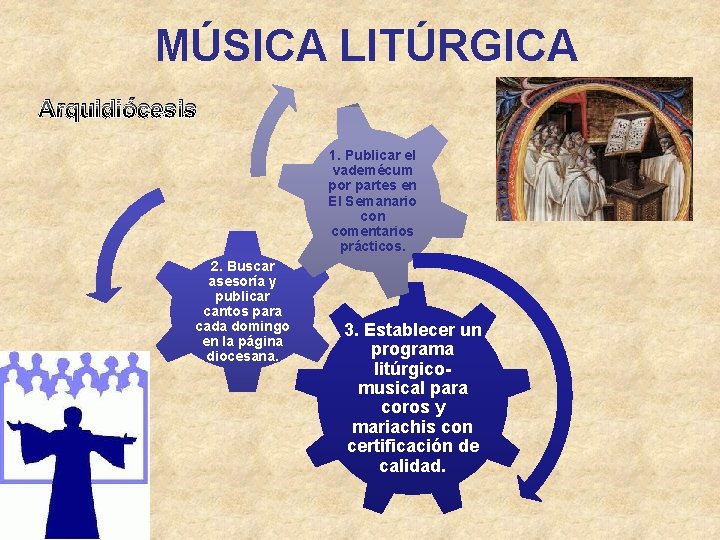 MÚSICA LITÚRGICA

Arquidiócesis

1. Publicar el vademécum por partes en El Semanario con comentarios prácticos.

2. Buscar asesoría y publicar cantos para cada domingo en la página diocesana.

3. Establecer un programa litúrgico-musical para coros y mariachis con certificación de calidad.